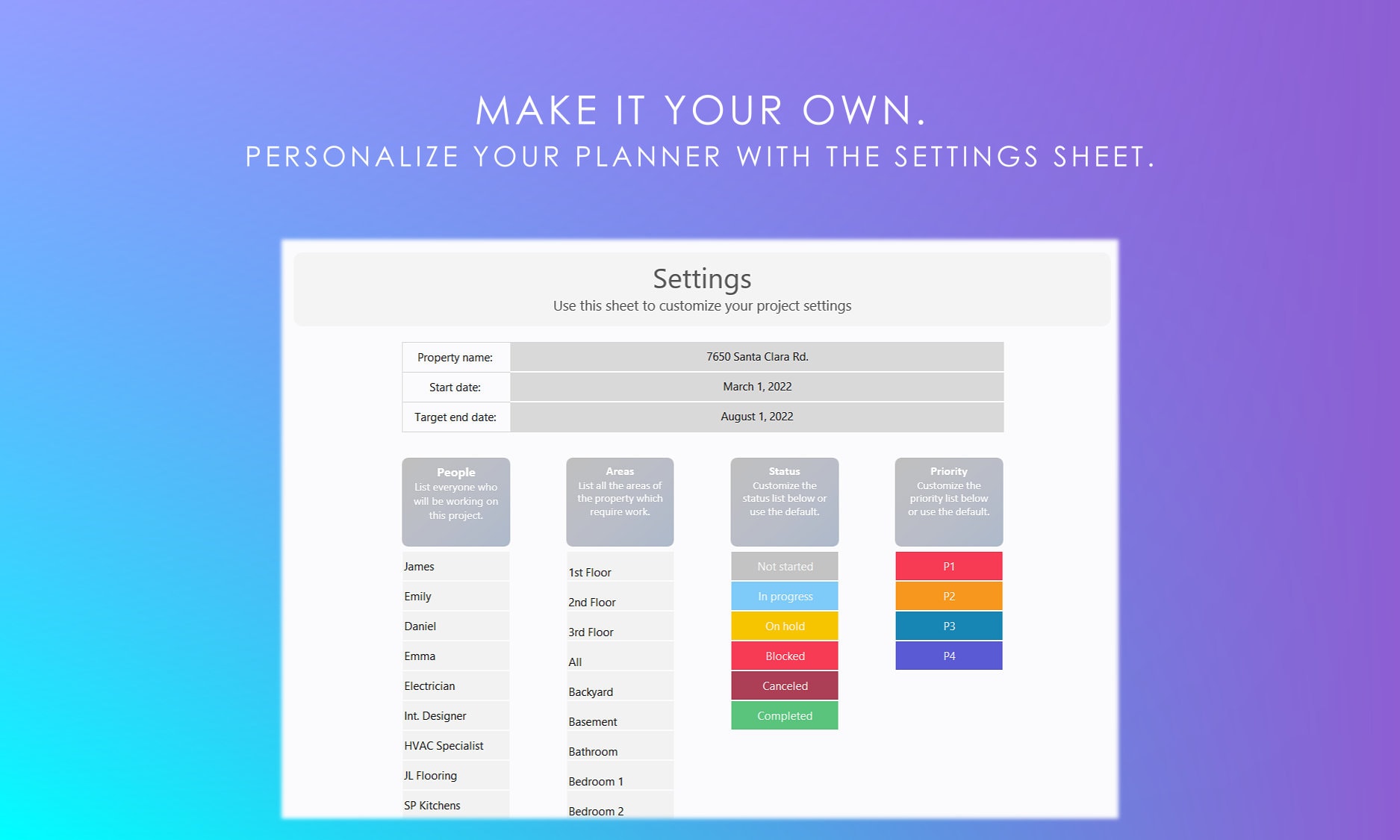 MAKE IT YOUR OWN.
PERSONALIZE YOUR PLANNER WITH THE SETTINGS SHEET.

Settings
Use this sheet to customize your project settings

| Property name: | 7650 Santa Clara Rd. |
|---|---|
| Start date: | March 1, 2022 |
| Target end date: | August 1, 2022 |

People
List everyone who will be working on this project.

James
Emily
Daniel
Emma
Electrician
Int. Designer
HVAC Specialist
JL Flooring
SP Kitchens

Areas
List all the areas of the property which require work.

1st Floor
2nd Floor
3rd Floor
All
Backyard
Basement
Bathroom
Bedroom 1
Bedroom 2

Status
Customize the status list below or use the default.

Not started
In progress
On hold
Blocked
Canceled
Completed

Priority
Customize the priority list below or use the default.

P1
P2
P3
P4